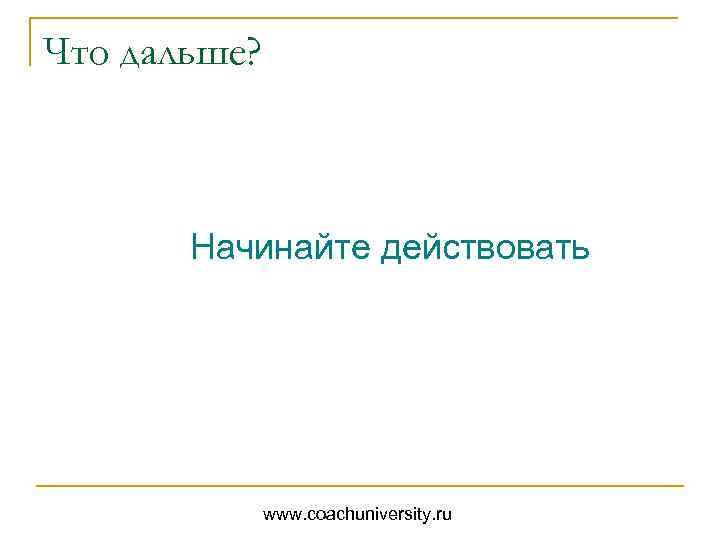 Что дальше?

Начинайте действовать

www.coachuniversity.ru